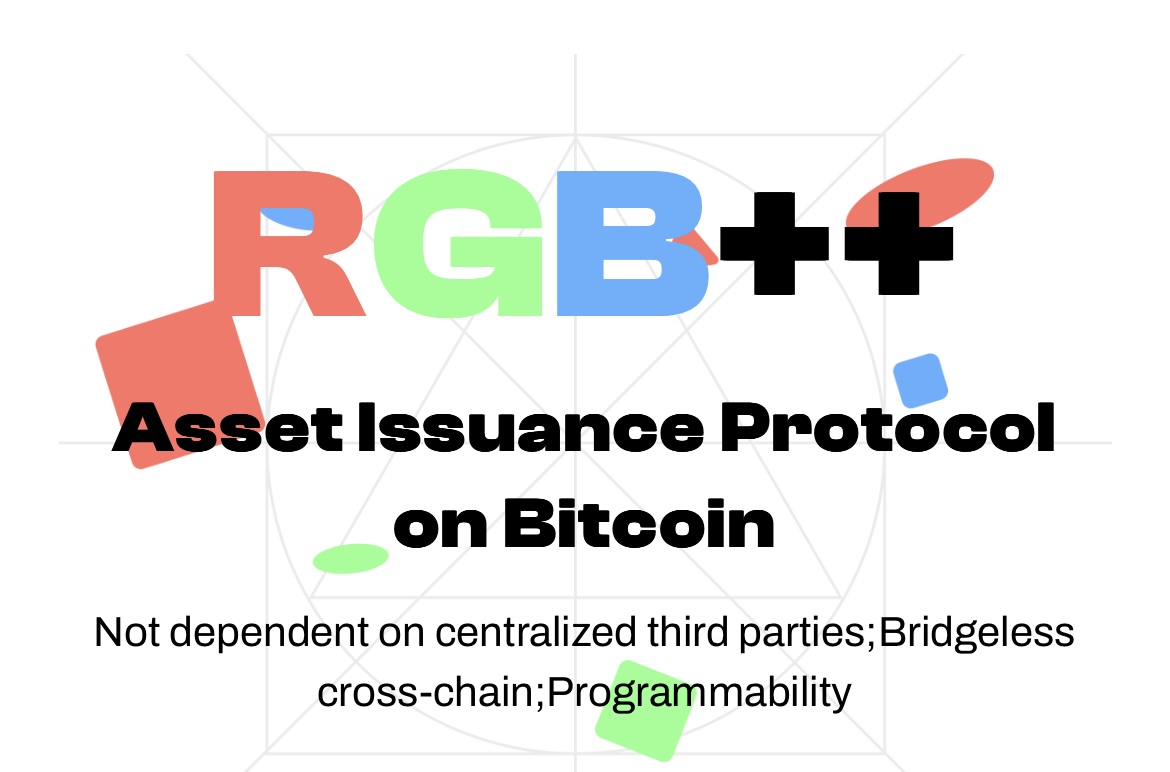 RGB++

Asset Issuance Protocol on Bitcoin

Not dependent on centralized third parties;Bridgeless cross-chain;Programmability